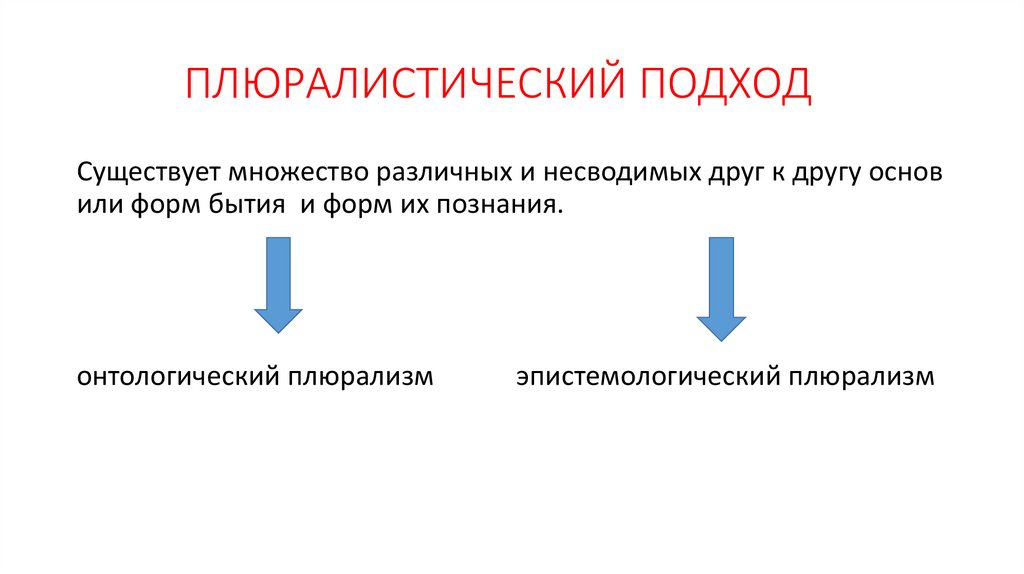 ПЛЮРАЛИСТИЧЕСКИЙ ПОДХОД

Существует множество различных и несводимых друг к другу основ или форм бытия и форм их познания.

онтологический плюрализм

эпистемологический плюрализм